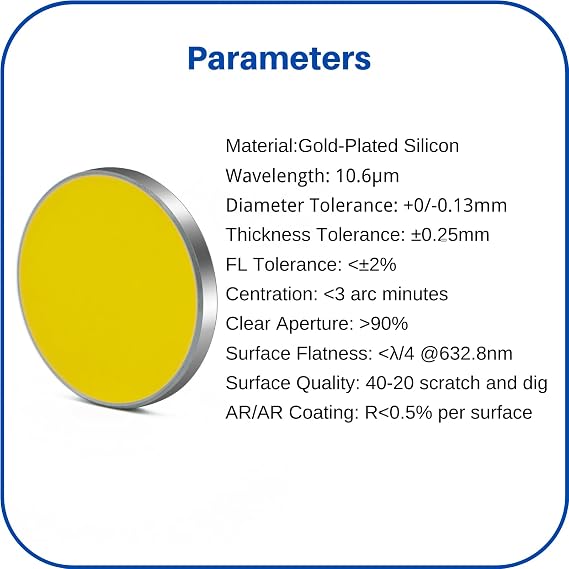 Parameters

Material:Gold-Plated Silicon
Wavelength: 10.6μm
Diameter Tolerance: +0/-0.13mm
Thickness Tolerance: ±0.25mm
FL Tolerance: <±2%
Centration: <3 arc minutes
Clear Aperture: >90%
Surface Flatness: <λ/4 @632.8nm
Surface Quality: 40-20 scratch and dig
AR/AR Coating: R<0.5% per surface